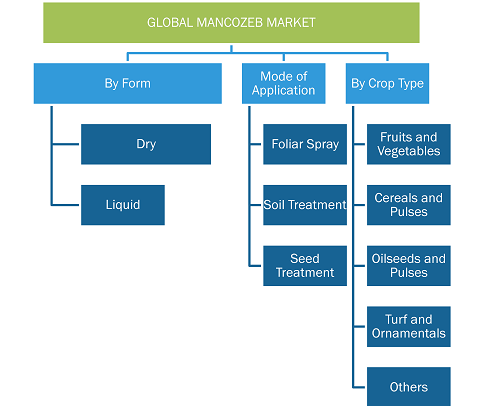 GLOBAL MANCOZEB MARKET

By Form

Dry

Liquid

Mode of Application

Foliar Spray

Soil Treatment

Seed Treatment

By Crop Type

Fruits and Vegetables

Cereals and Pulses

Oilseeds and Pulses

Turf and Ornamentals

Others